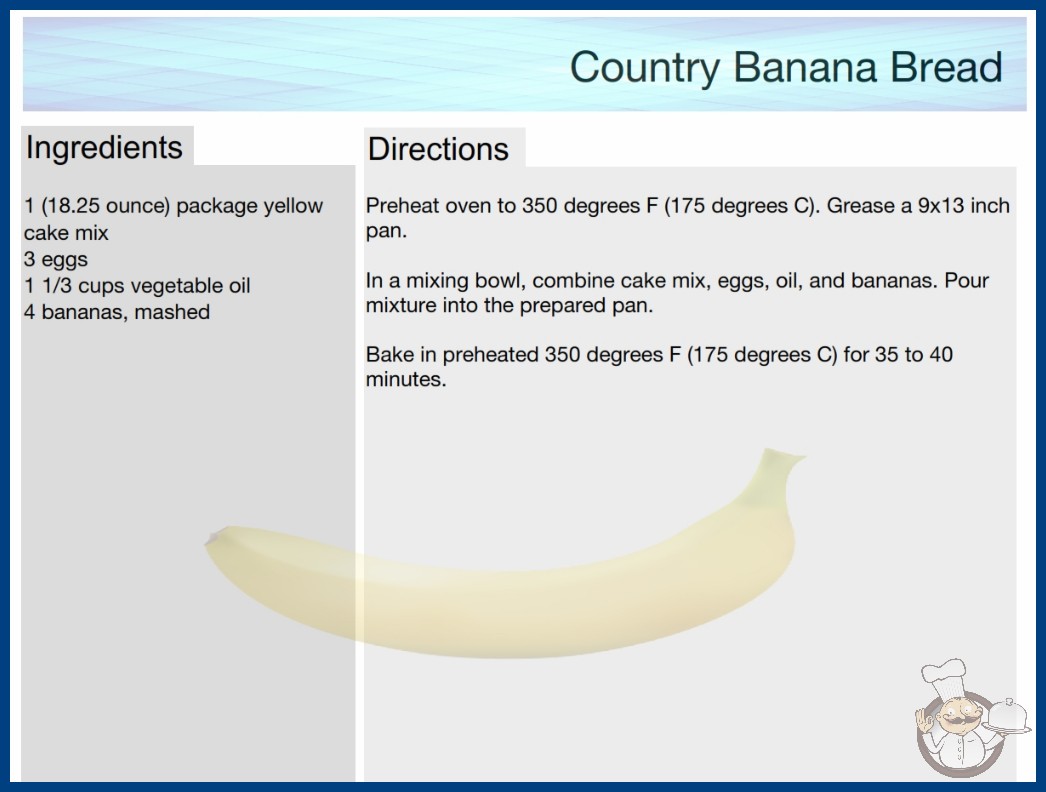 Country Banana Bread

Ingredients

1 (18.25 ounce) package yellow cake mix
3 eggs
1 1/3 cups vegetable oil
4 bananas, mashed

Directions

Preheat oven to 350 degrees F (175 degrees C). Grease a 9x13 inch pan.

In a mixing bowl, combine cake mix, eggs, oil, and bananas. Pour mixture into the prepared pan.

Bake in preheated 350 degrees F (175 degrees C) for 35 to 40 minutes.